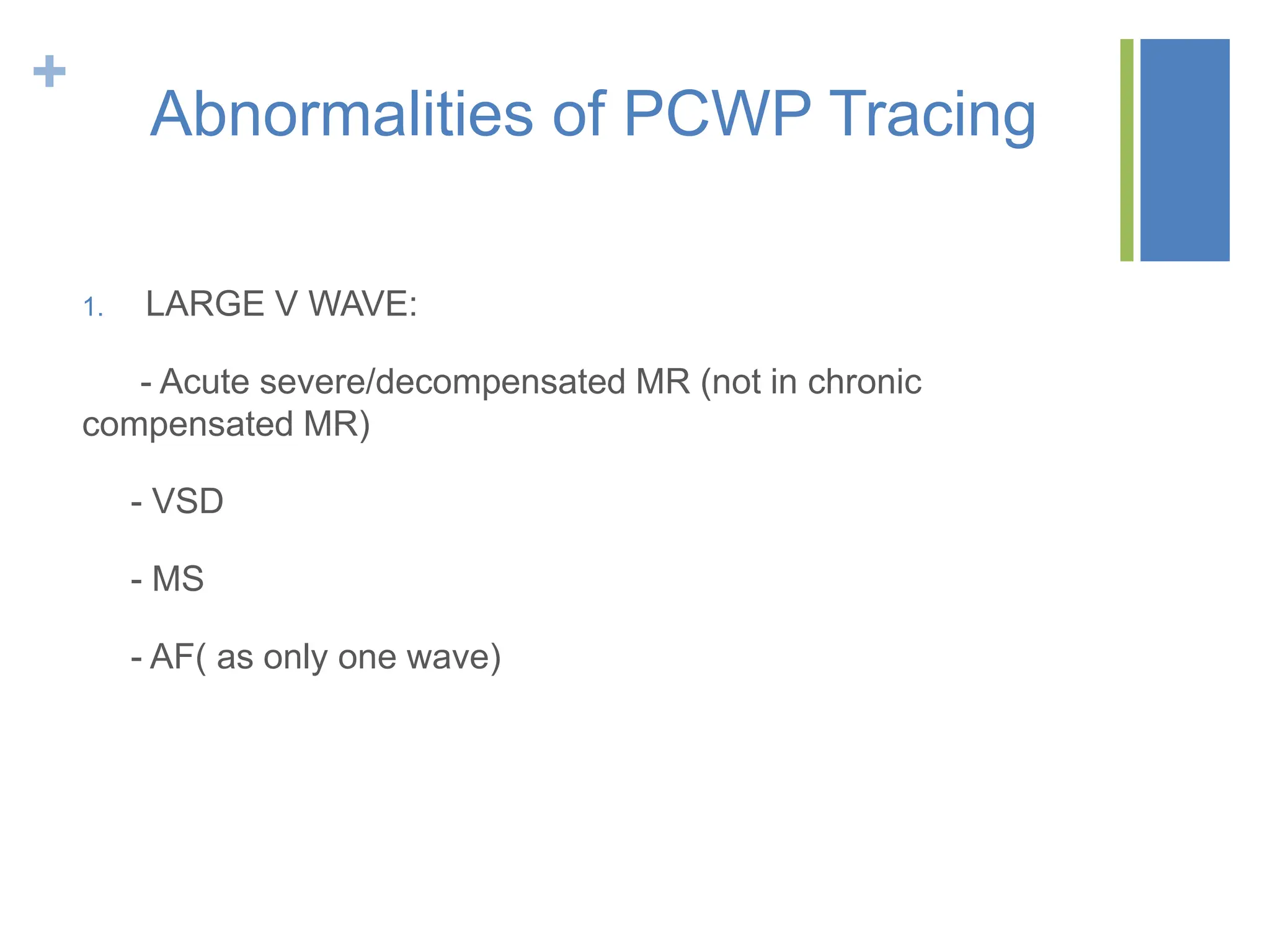 +
Abnormalities of PCWP Tracing

1. LARGE V WAVE:

- Acute severe/decompensated MR (not in chronic compensated MR)

- VSD

- MS

- AF( as only one wave)